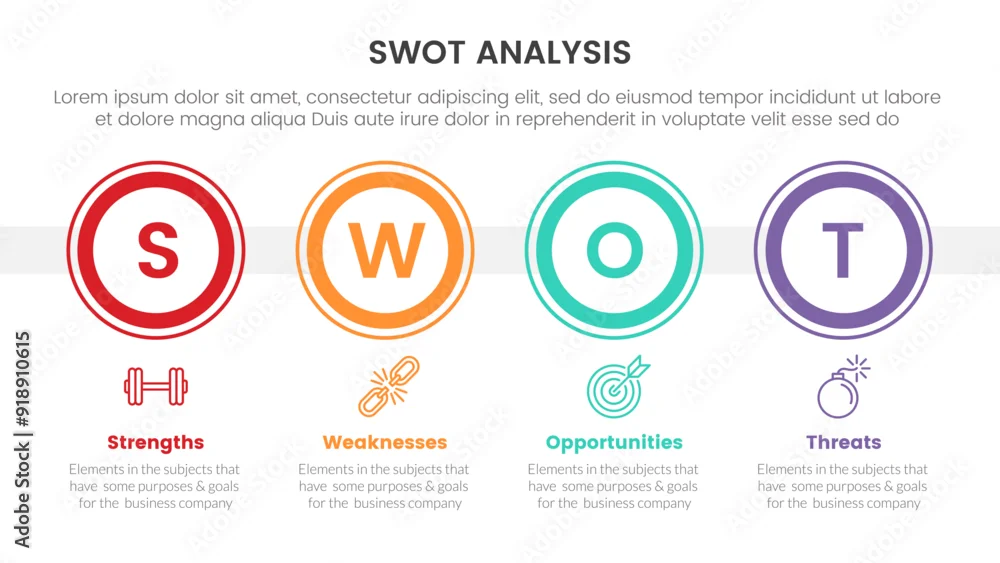 SWOT ANALYSIS

Lorem ipsum dolor sit amet, consectetur adipiscing elit, sed do eiusmod tempor incididunt ut labore et dolore magna aliqua Duis aute irure dolor in reprehenderit in voluptate velit esse sed do

S

W

O

T

Strengths

Elements in the subjects that have some purposes & goals for the business company

Weaknesses

Elements in the subjects that have some purposes & goals for the business company

Opportunities

Elements in the subjects that have some purposes & goals for the business company

Threats

Elements in the subjects that have some purposes & goals for the business company

Adobe Stock | #918910615